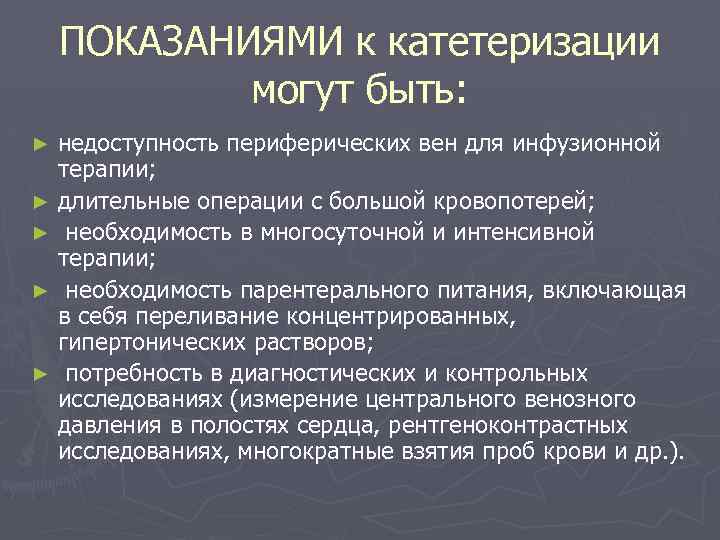 ПОКАЗАНИЯМИ к катетеризации могут быть:

► недоступность периферических вен для инфузионной терапии;

► длительные операции с большой кровопотерей;

► необходимость в многосуточной и интенсивной терапии;

► необходимость парентерального питания, включающая в себя переливание концентрированных, гипертонических растворов;

► потребность в диагностических и контрольных исследованиях (измерение центрального венозного давления в полостях сердца, рентгеноконтрастных исследованиях, многократные взятия проб крови и др.).